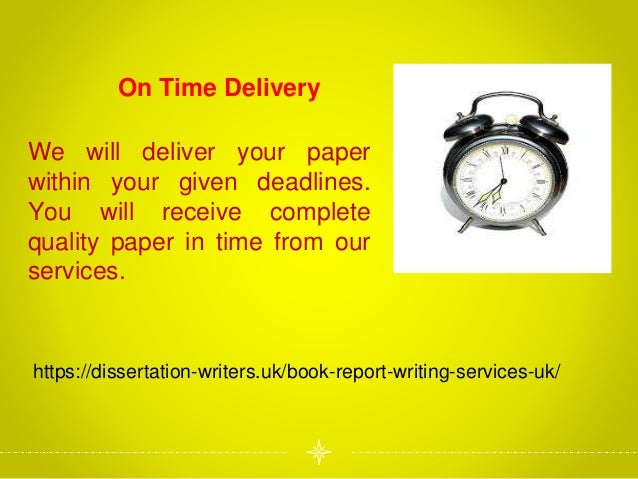 On Time Delivery

We will deliver your paper within your given deadlines. You will receive complete quality paper in time from our services.

https://dissertation-writers.uk/book-report-writing-services-uk/